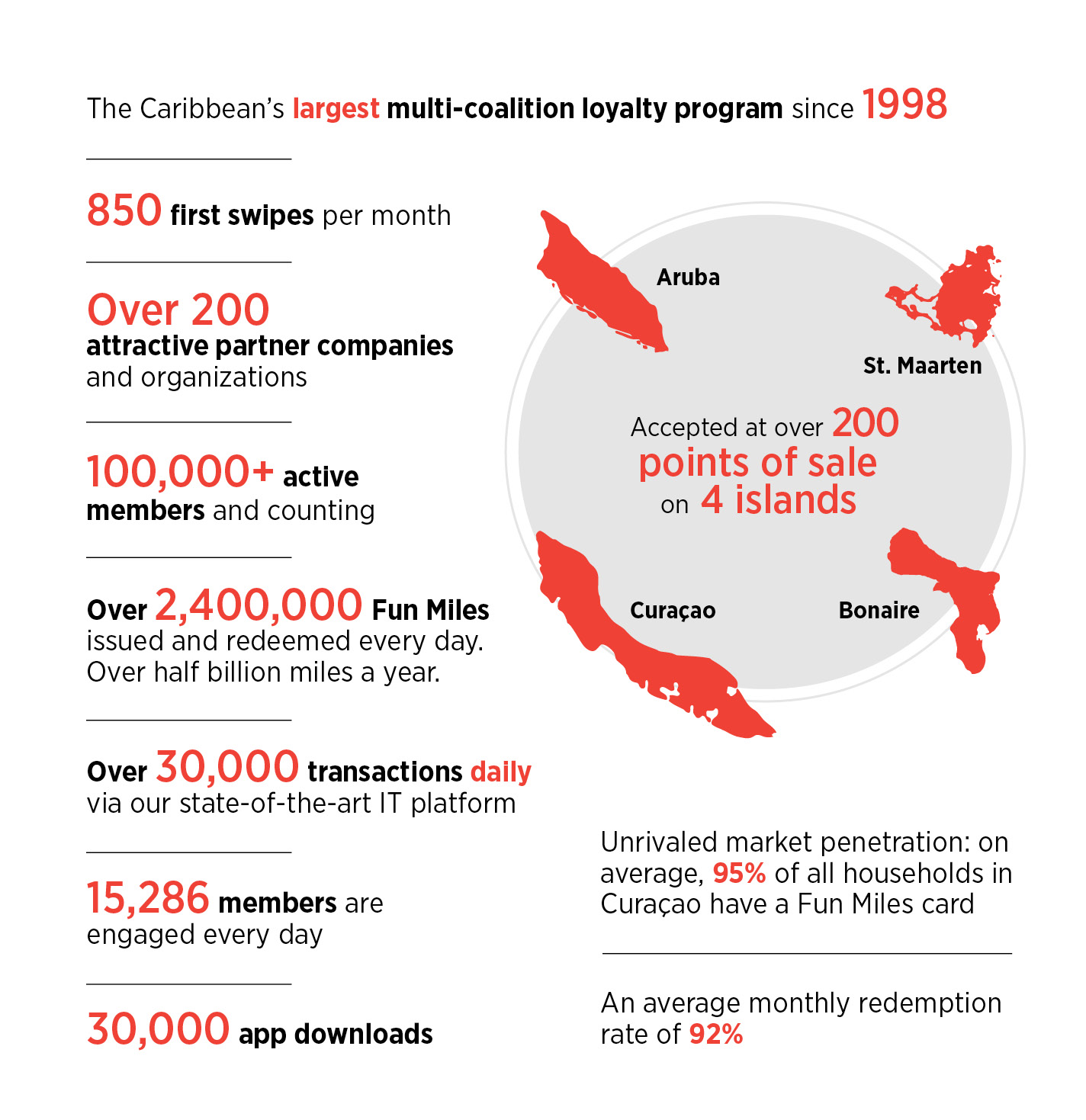 The Caribbean's largest multi-coalition loyalty program since 1998

850 first swipes per month

Over 200 attractive partner companies and organizations

100,000+ active members and counting

Over 2,400,000 Fun Miles issued and redeemed every day. Over half billion miles a year.

Over 30,000 transactions daily via our state-of-the-art IT platform

15,286 members are engaged every day

30,000 app downloads

Aruba

St. Maarten

Accepted at over 200 points of sale on 4 islands

Curaçao

Bonaire

Unrivaled market penetration: on average, 95% of all households in Curaçao have a Fun Miles card

An average monthly redemption rate of 92%